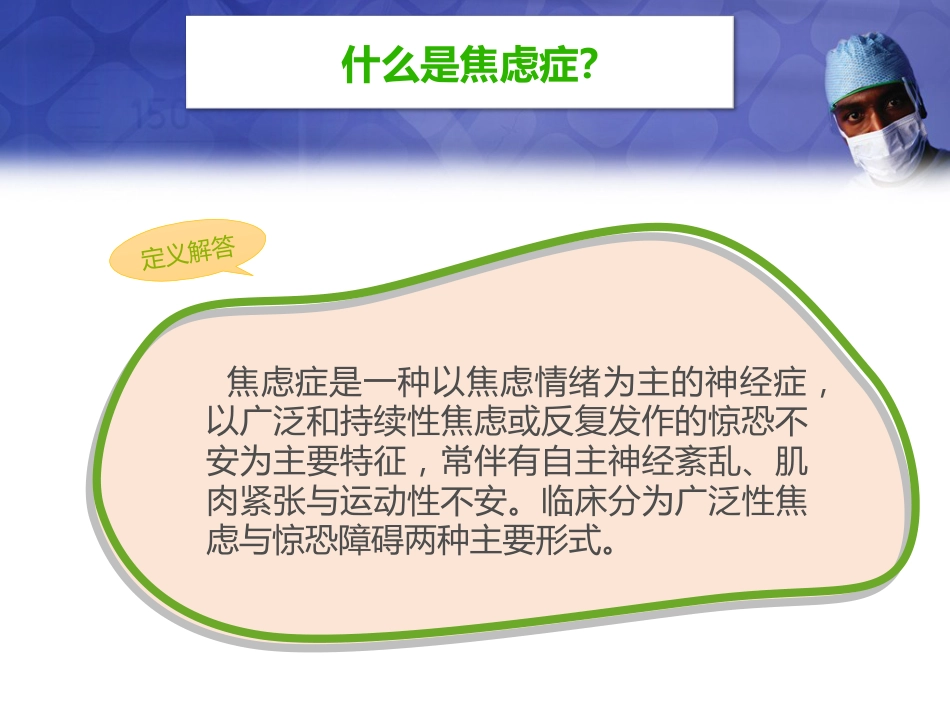 什么是焦虑症?

定义解答

焦虑症是一种以焦虑情绪为主的神经症，以广泛和持续性焦虑或反复发作的惊恐不安为主要特征，常伴有自主神经紊乱、肌肉紧张与运动性不安。临床分为广泛性焦虑与惊恐障碍两种主要形式。